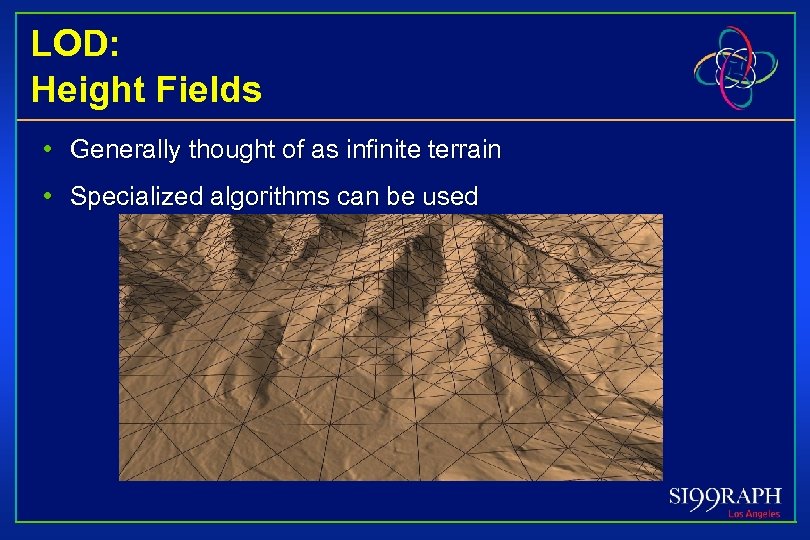 LOD:
Height Fields

• Generally thought of as infinite terrain
• Specialized algorithms can be used

SI99RAPH
Los Angeles